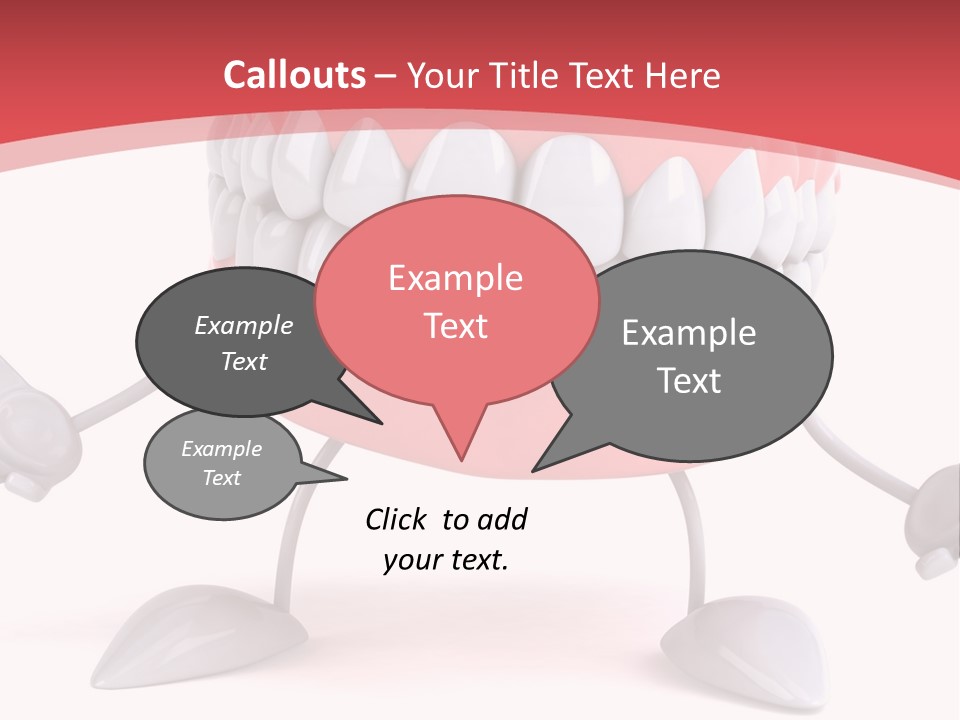 Callouts – Your Title Text Here

Example Text

Example Text

Example Text

Example Text

Click to add your text.